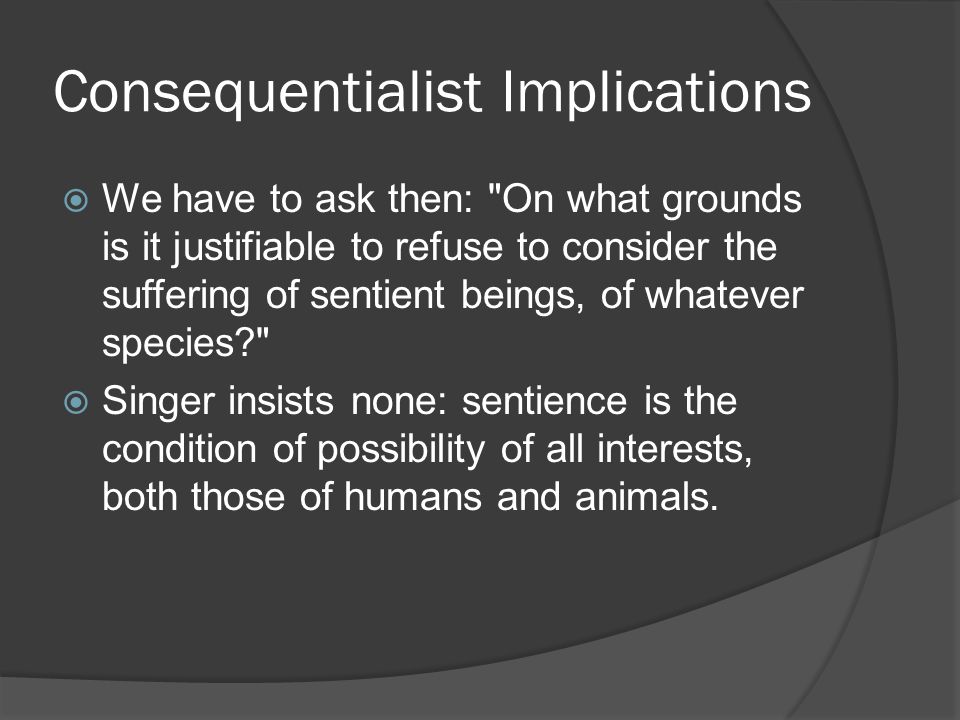 Consequentialist Implications

We have to ask then: "On what grounds is it justifiable to refuse to consider the suffering of sentient beings, of whatever species?"

Singer insists none: sentience is the condition of possibility of all interests, both those of humans and animals.